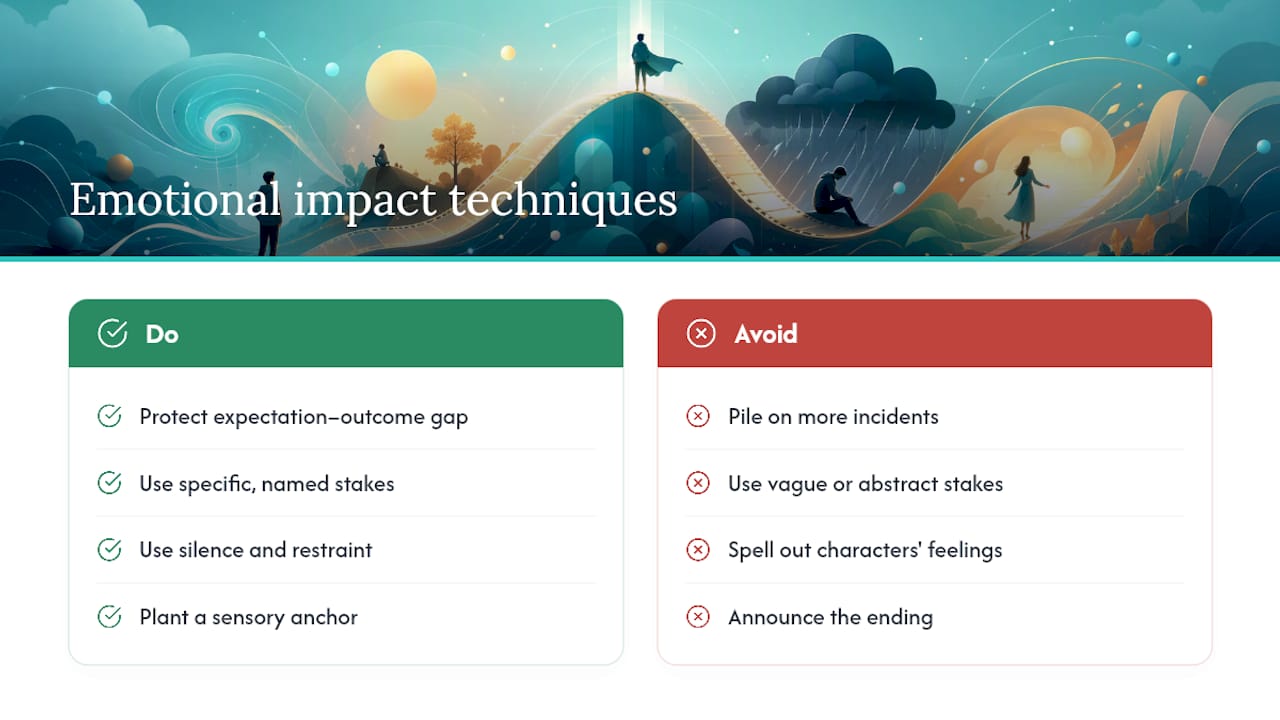 Emotional impact techniques

Do

Protect expectation–outcome gap

Use specific, named stakes

Use silence and restraint

Plant a sensory anchor

Avoid

Pile on more incidents

Use vague or abstract stakes

Spell out characters' feelings

Announce the ending